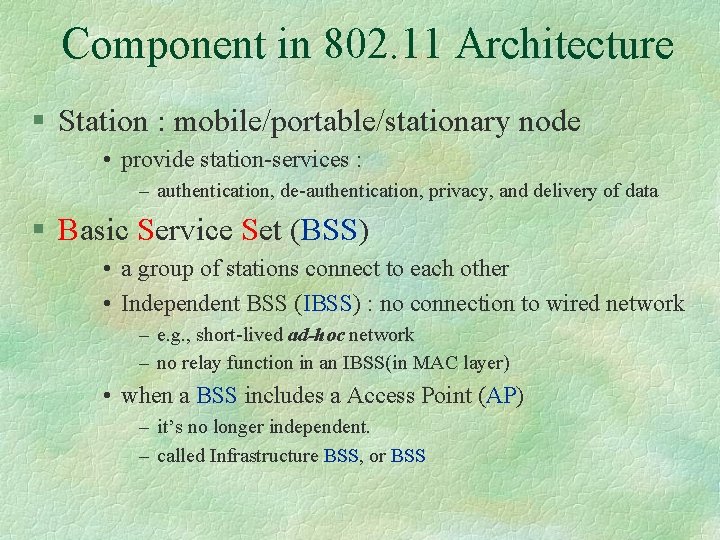 Component in 802.11 Architecture

§ Station : mobile/portable/stationary node

• provide station-services :

– authentication, de-authentication, privacy, and delivery of data

§ Basic Service Set (BSS)

• a group of stations connect to each other

• Independent BSS (IBSS) : no connection to wired network

– e.g., short-lived ad-hoc network

– no relay function in an IBSS(in MAC layer)

• when a BSS includes a Access Point (AP)

– it's no longer independent.

– called Infrastructure BSS, or BSS